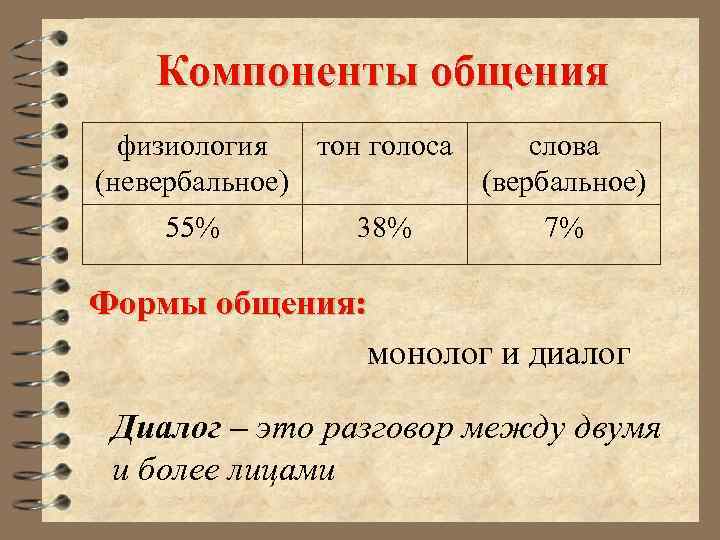 Компоненты общения

| физиология (невербальное) | тон голоса | слова (вербальное) |
|---|---|---|
| 55% | 38% | 7% |

Формы общения:

монолог и диалог

Диалог – это разговор между двумя и более лицами